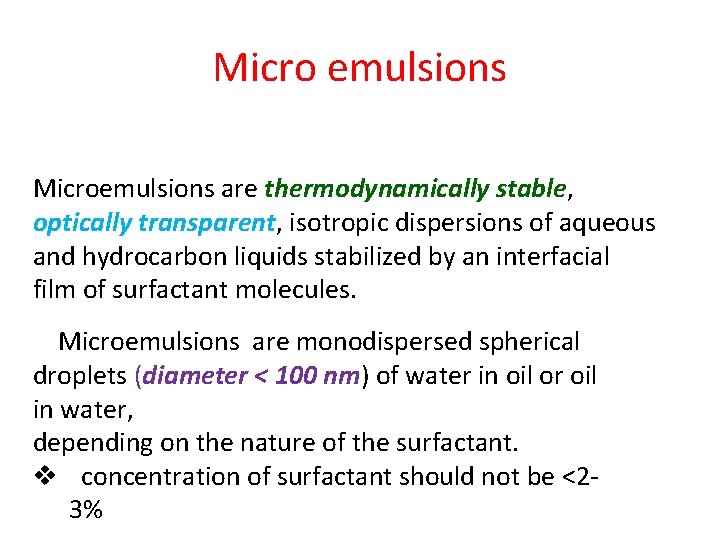 Micro emulsions

Microemulsions are thermodynamically stable, optically transparent, isotropic dispersions of aqueous and hydrocarbon liquids stabilized by an interfacial film of surfactant molecules.

Microemulsions are monodispersed spherical droplets (diameter < 100 nm) of water in oil or oil in water,
depending on the nature of the surfactant.

❖ concentration of surfactant should not be <2-3%